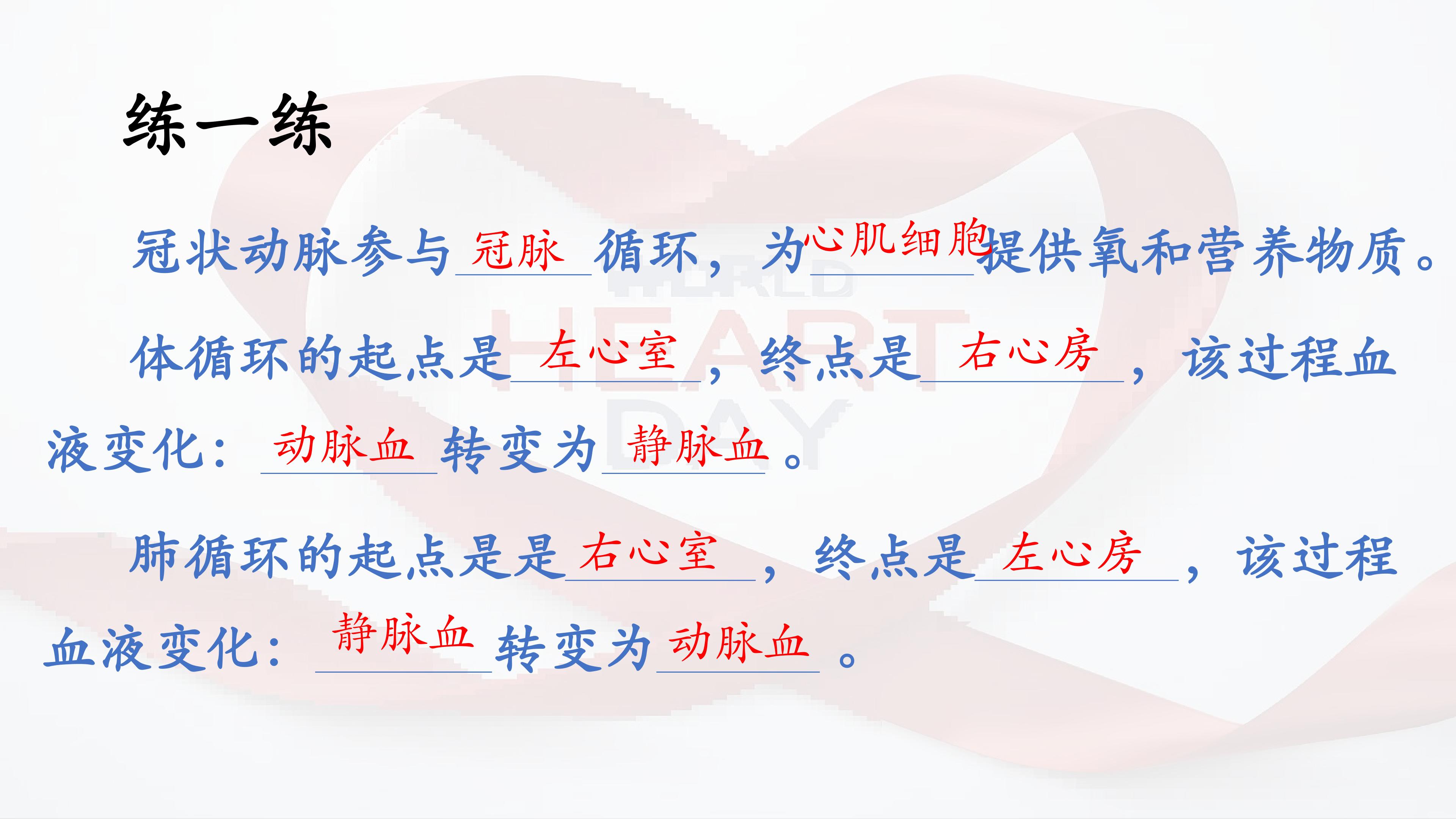 练一练

冠状动脉参与冠脉循环，为心肌细胞提供氧和营养物质。

体循环的起点是左心室，终点是右心房，该过程血液变化：动脉血转变为静脉血。

肺循环的起点是是右心室，终点是左心房，该过程血液变化：静脉血转变为动脉血。

WORLD HEART DAY